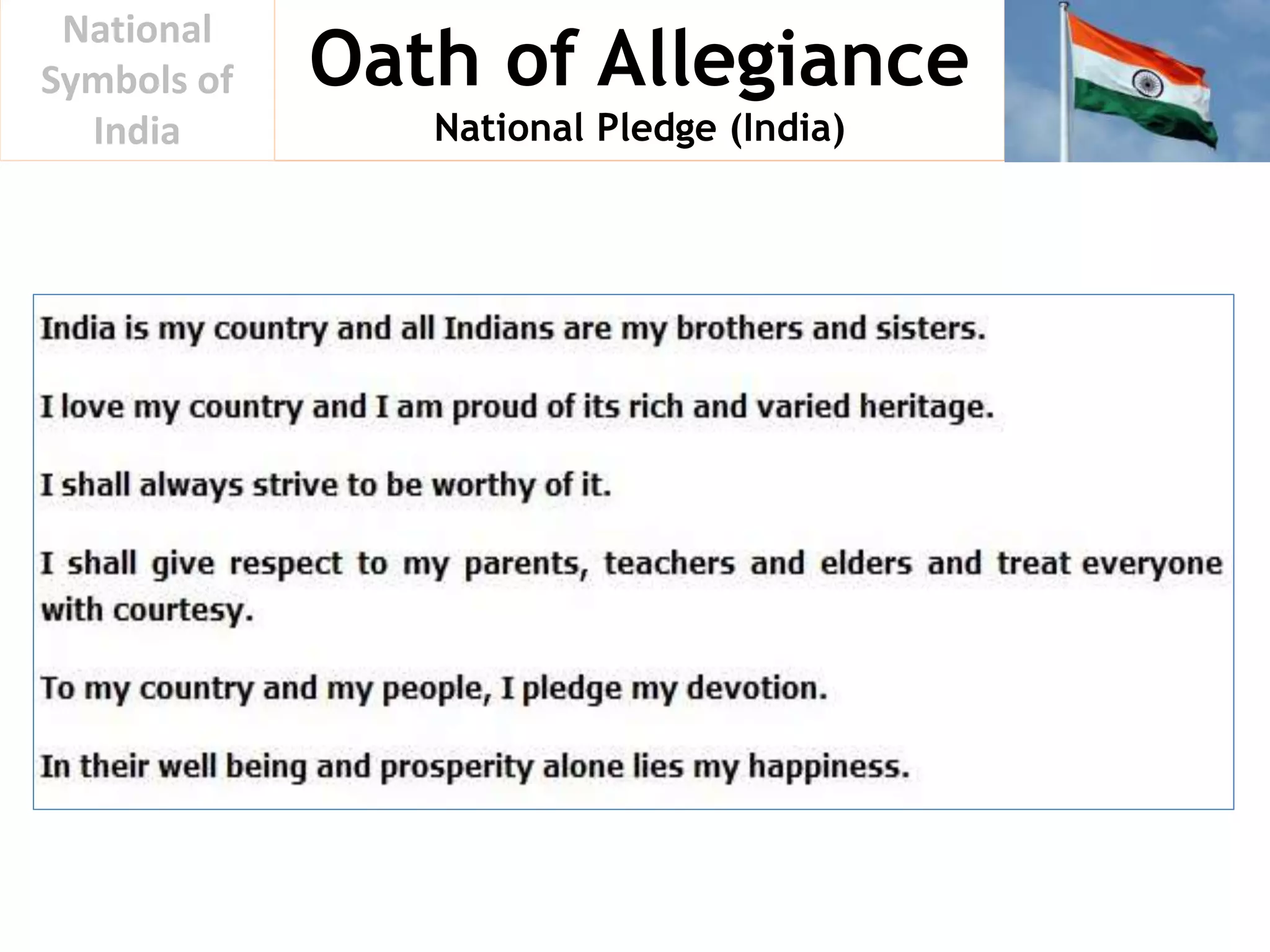 National Symbols of India

Oath of Allegiance

National Pledge (India)

India is my country and all Indians are my brothers and sisters.

I love my country and I am proud of its rich and varied heritage.

I shall always strive to be worthy of it.

I shall give respect to my parents, teachers and elders and treat everyone with courtesy.

To my country and my people, I pledge my devotion.

In their well being and prosperity alone lies my happiness.